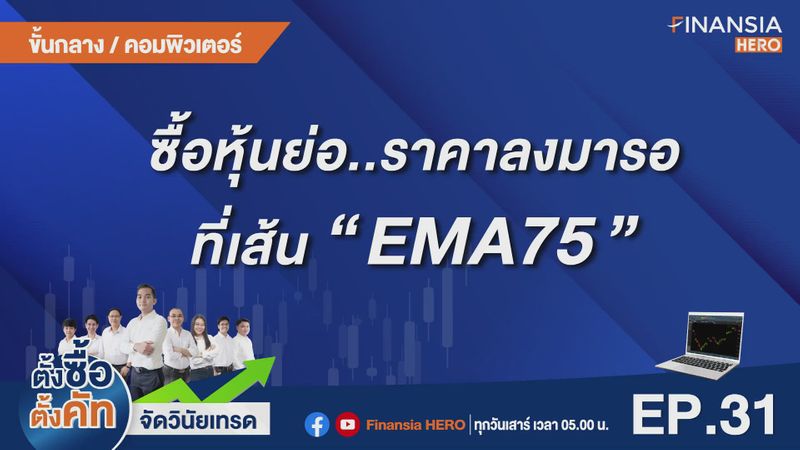 ขั้นกลาง / คอมพิวเตอร์

FINANSIA HERO

ซื้อหุ้นย่อ..ราคาลงมารอ
ที่เส้น “ EMA75 ”

ตั้งซื้อ ตั้งคัท

จัดวินัยเทรด

Finansia HERO | ทุกวันเสาร์ เวลา 05.00 น.

EP.31